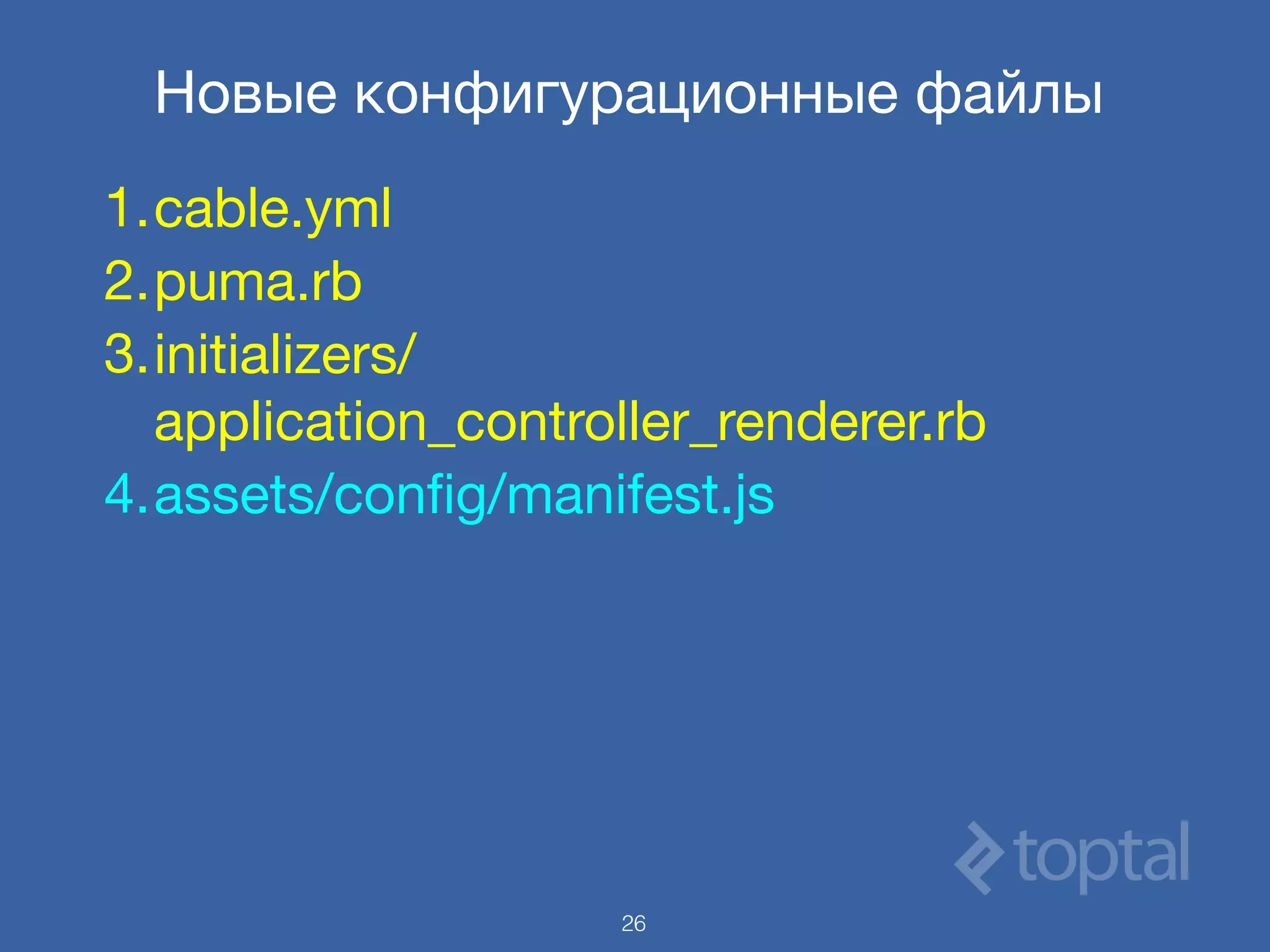 Новые конфигурационные файлы

1. cable.yml
2. puma.rb
3. initializers/application_controller_renderer.rb
4. assets/config/manifest.js

toptal

26